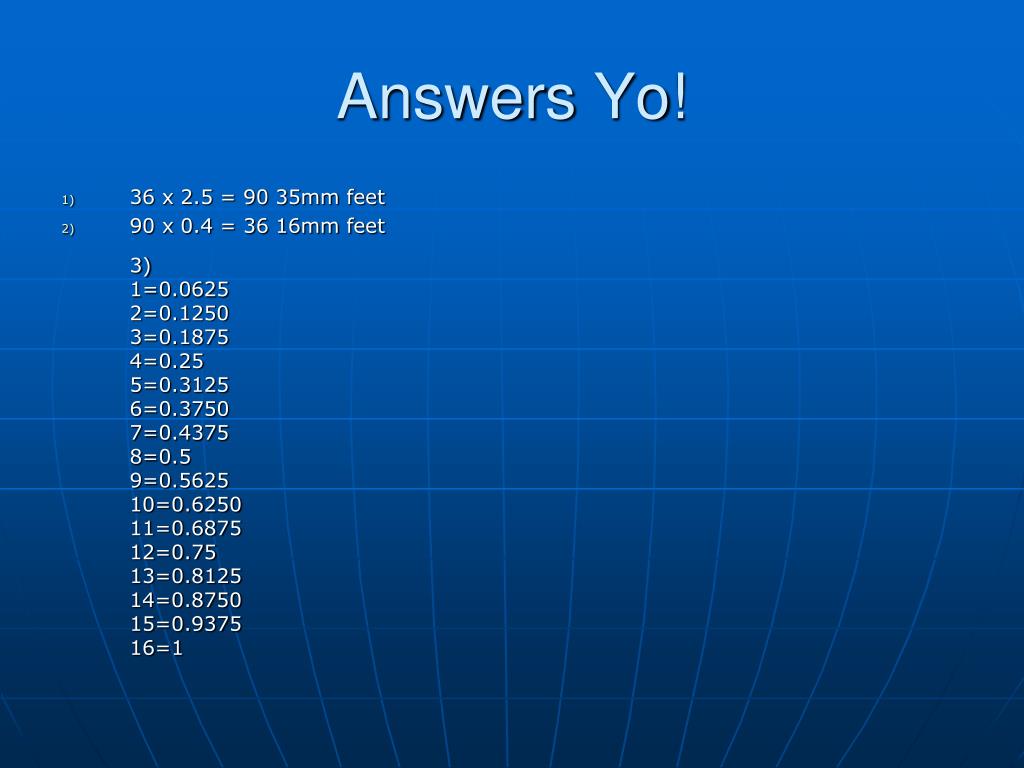 Answers Yo!

1) 36 x 2.5 = 90 35mm feet
2) 90 x 0.4 = 36 16mm feet

3)
1=0.0625
2=0.1250
3=0.1875
4=0.25
5=0.3125
6=0.3750
7=0.4375
8=0.5
9=0.5625
10=0.6250
11=0.6875
12=0.75
13=0.8125
14=0.8750
15=0.9375
16=1